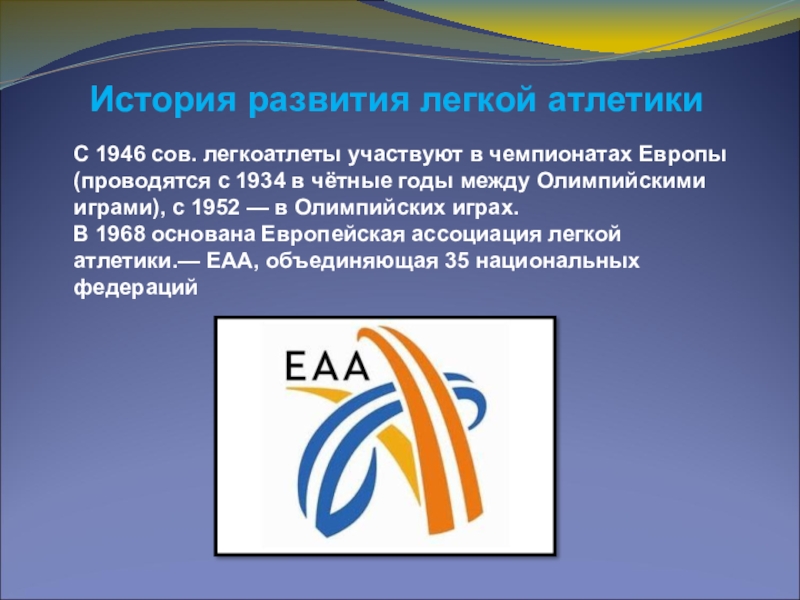 История развития легкой атлетики

С 1946 сов. легкоатлеты участвуют в чемпионатах Европы (проводятся с 1934 в чётные годы между Олимпийскими играми), с 1952 — в Олимпийских играх.
В 1968 основана Европейская ассоциация легкой атлетики.— ЕАА, объединяющая 35 национальных федераций

EAA